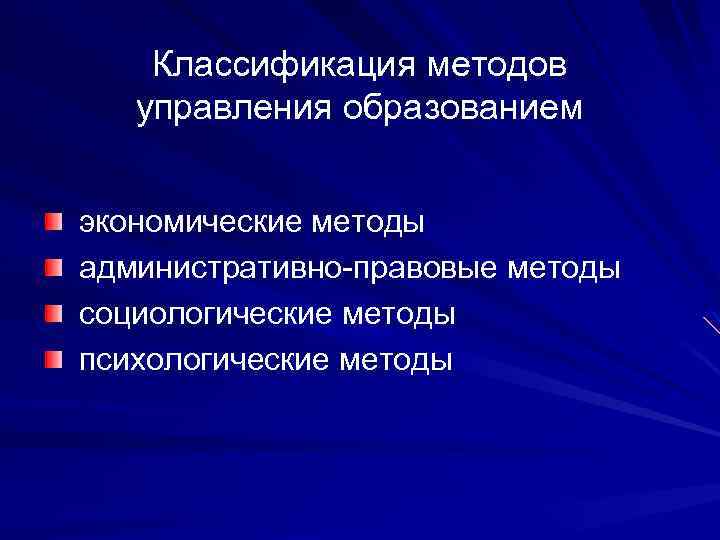 Классификация методов управления образованием

экономические методы
административно-правовые методы
социологические методы
психологические методы